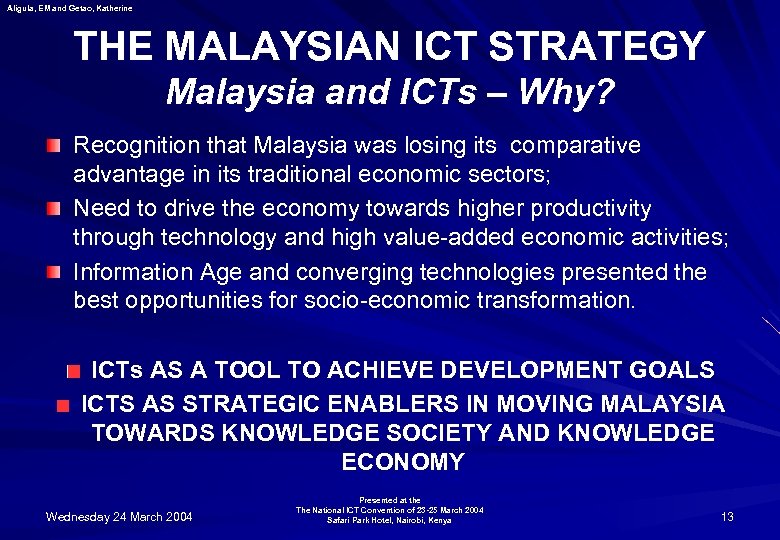 Aligula, EM and Getao, Katherine

THE MALAYSIAN ICT STRATEGY
Malaysia and ICTs – Why?

Recognition that Malaysia was losing its comparative advantage in its traditional economic sectors;

Need to drive the economy towards higher productivity through technology and high value-added economic activities;

Information Age and converging technologies presented the best opportunities for socio-economic transformation.

ICTs AS A TOOL TO ACHIEVE DEVELOPMENT GOALS

ICTS AS STRATEGIC ENABLERS IN MOVING MALAYSIA TOWARDS KNOWLEDGE SOCIETY AND KNOWLEDGE ECONOMY

Wednesday 24 March 2004

Presented at the
The National ICT Convention of 23-25 March 2004
Safari Park Hotel, Nairobi, Kenya

13